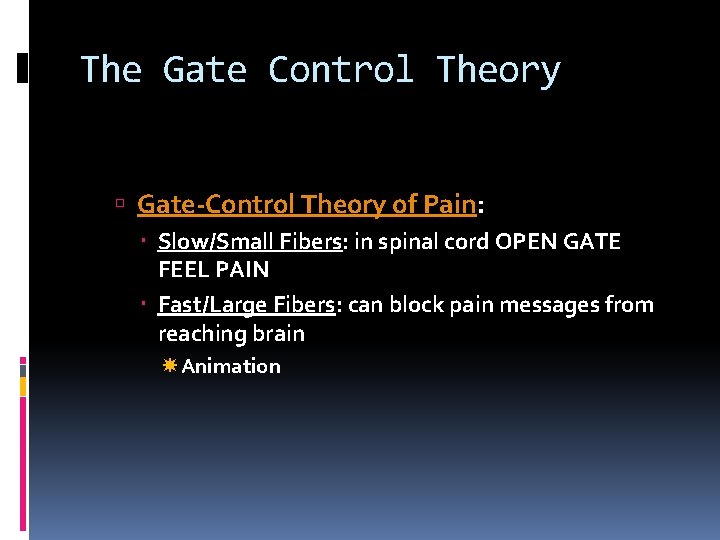 The Gate Control Theory

Gate-Control Theory of Pain:

Slow/Small Fibers: in spinal cord OPEN GATE FEEL PAIN

Fast/Large Fibers: can block pain messages from reaching brain

Animation